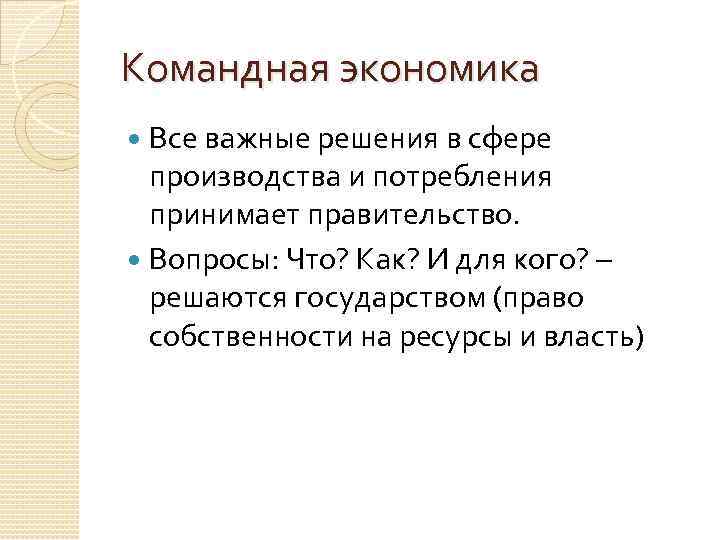 Командная экономика

Все важные решения в сфере производства и потребления принимает правительство.

Вопросы: Что? Как? И для кого? – решаются государством (право собственности на ресурсы и власть)